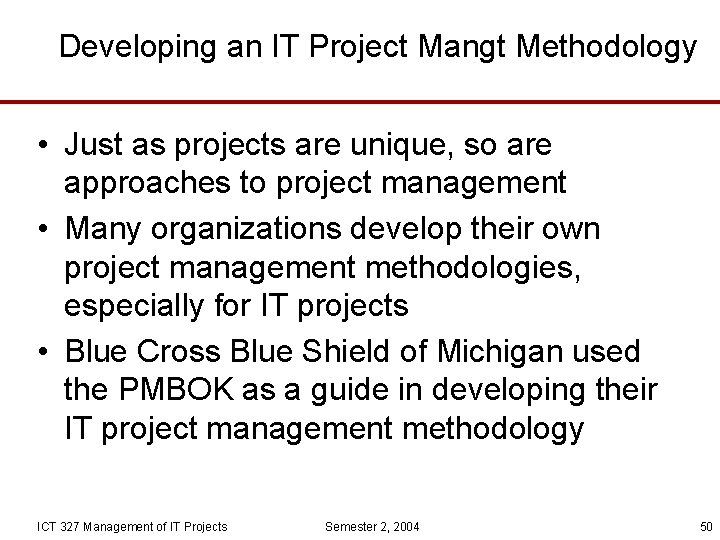 Developing an IT Project Mangt Methodology

• Just as projects are unique, so are approaches to project management

• Many organizations develop their own project management methodologies, especially for IT projects

• Blue Cross Blue Shield of Michigan used the PMBOK as a guide in developing their IT project management methodology

ICT 327 Management of IT Projects
Semester 2, 2004
50